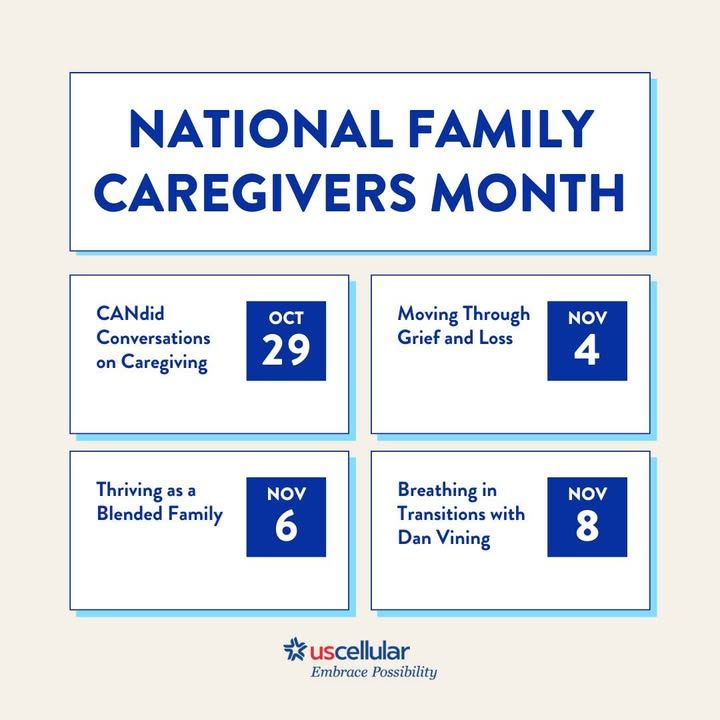 NATIONAL FAMILY CAREGIVERS MONTH

CANdid Conversations on Caregiving

OCT
29

Moving Through Grief and Loss

NOV
4

Thriving as a Blended Family

NOV
6

Breathing in Transitions with Dan Vining

NOV
8

uscellular
Embrace Possibility